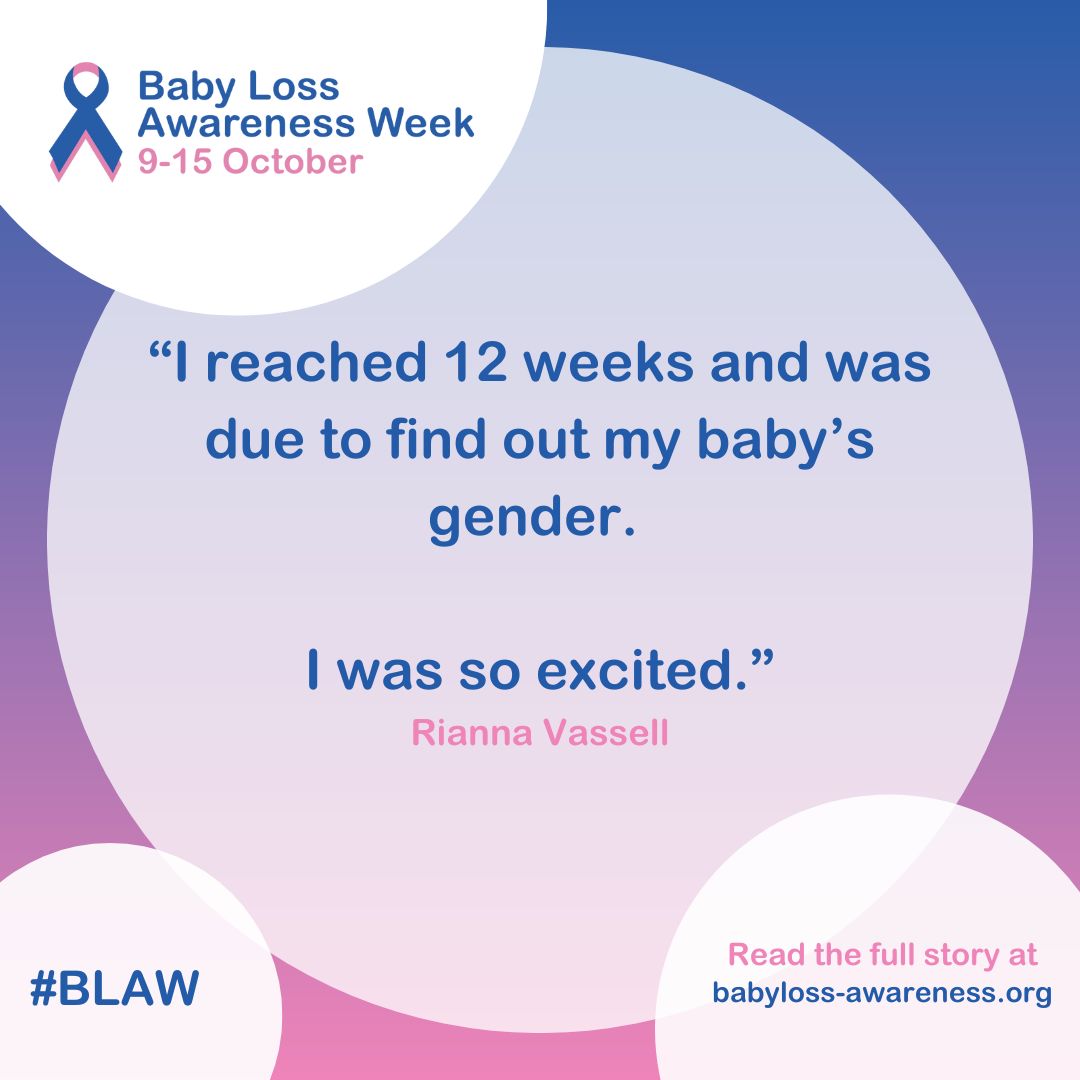 Baby Loss Awareness Week
9-15 October

“I reached 12 weeks and was due to find out my baby’s gender.

I was so excited.”
Rianna Vassell

#BLAW

Read the full story at
babyloss-awareness.org